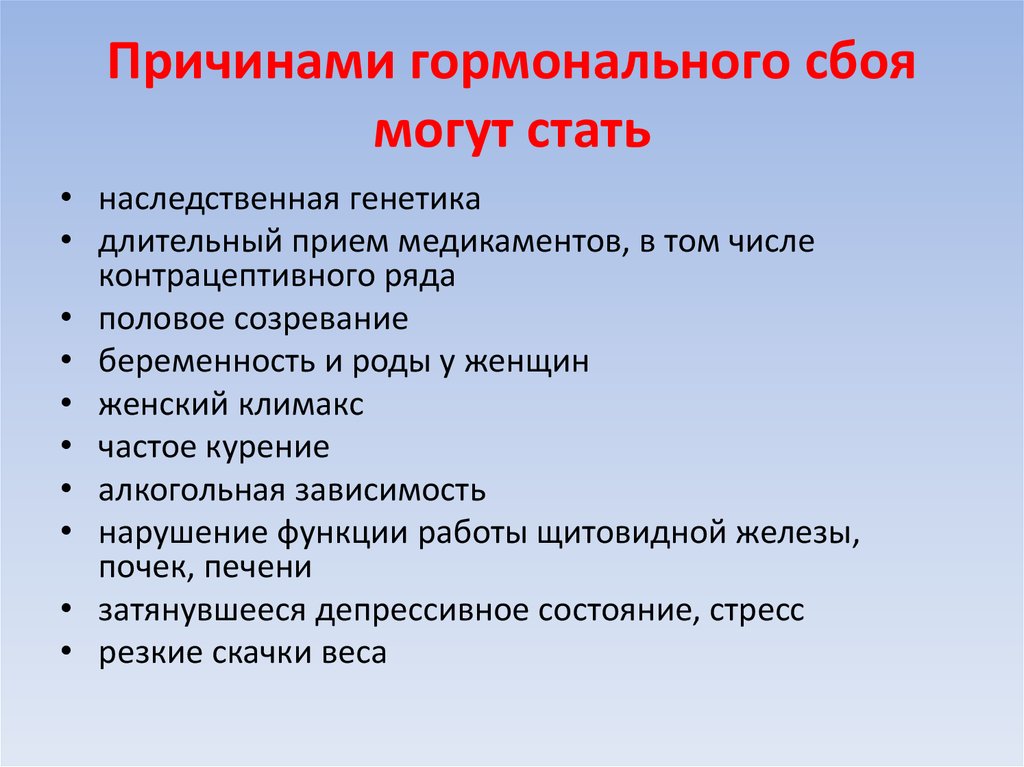 Причинами гормонального сбоя могут стать

• наследственная генетика
• длительный прием медикаментов, в том числе контрацептивного ряда
• половое созревание
• беременность и роды у женщин
• женский климакс
• частое курение
• алкогольная зависимость
• нарушение функции работы щитовидной железы, почек, печени
• затянувшееся депрессивное состояние, стресс
• резкие скачки веса